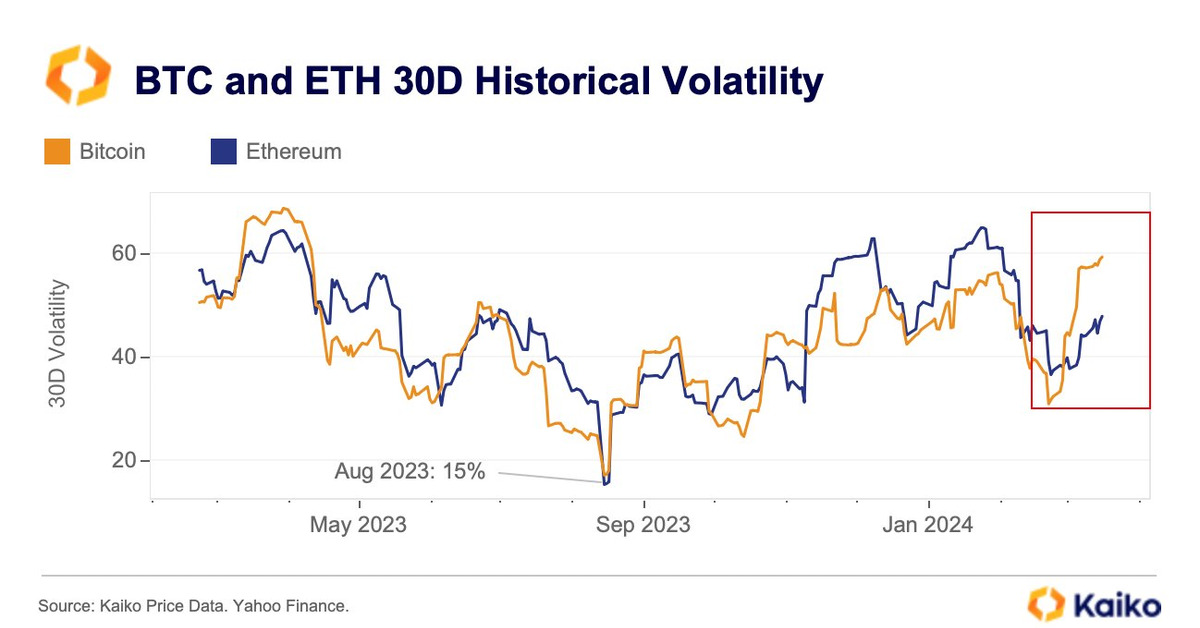 BTC and ETH 30D Historical Volatility

Bitcoin
Ethereum

30D Volatility

60
40
20

Aug 2023: 15%

May 2023
Sep 2023
Jan 2024

Source: Kaiko Price Data. Yahoo Finance.

Kaiko